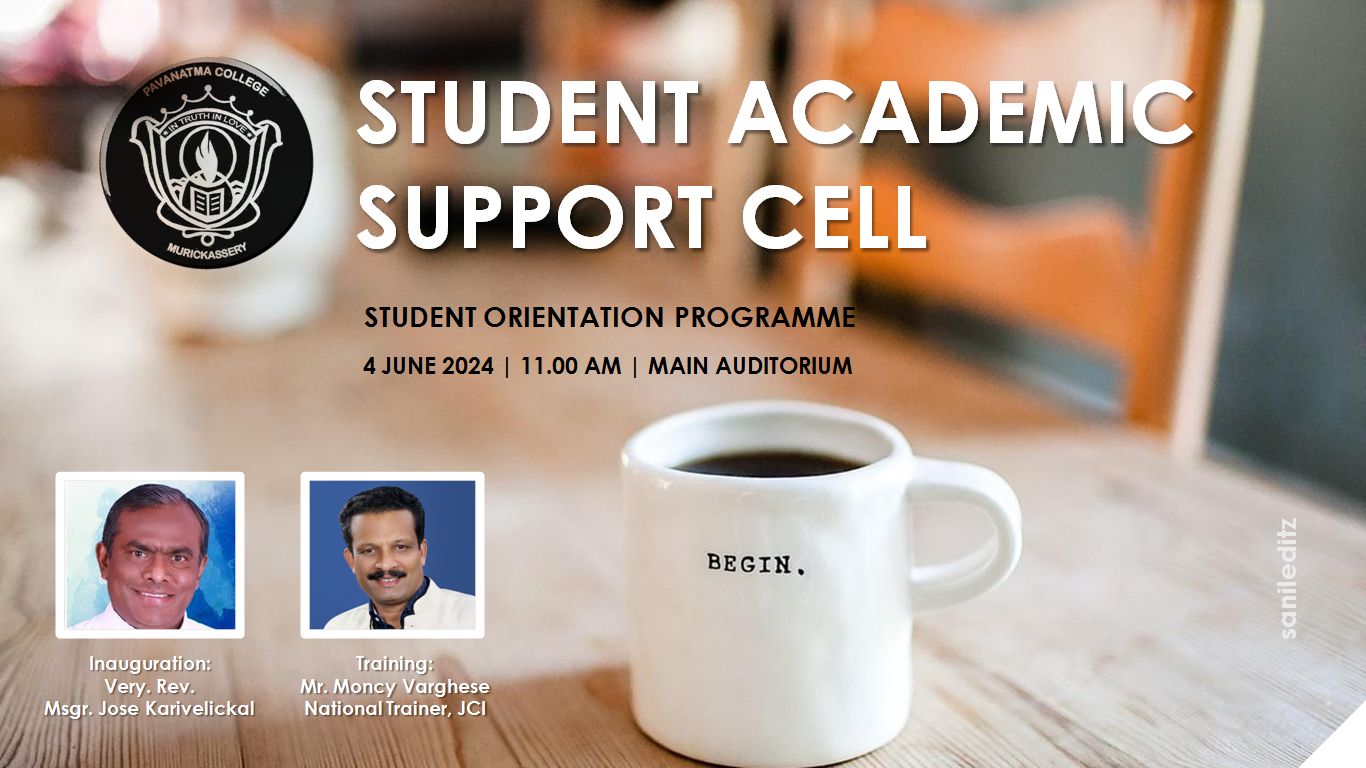 PAVANATMA COLLEGE
IN TRUTH IN LOVE
MURICKASSERY

STUDENT ACADEMIC SUPPORT CELL

STUDENT ORIENTATION PROGRAMME

4 JUNE 2024 | 11.00 AM | MAIN AUDITORIUM

BEGIN.

Inauguration:
Very. Rev.
Msgr. Jose Karivelickal

Training:
Mr. Moncy Varghese
National Trainer, JCI

sanileditz